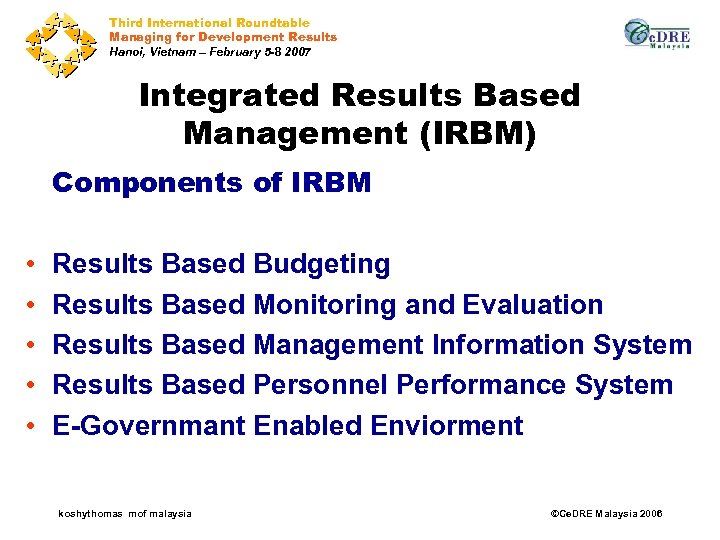 Third International Roundtable
Managing for Development Results
Hanoi, Vietnam – February 5-8 2007

CeDRE Malaysia

Integrated Results Based Management (IRBM)

Components of IRBM

• Results Based Budgeting
• Results Based Monitoring and Evaluation
• Results Based Management Information System
• Results Based Personnel Performance System
• E-Governmant Enabled Enviorment

koshythomas mof malaysia

©CeDRE Malaysia 2006